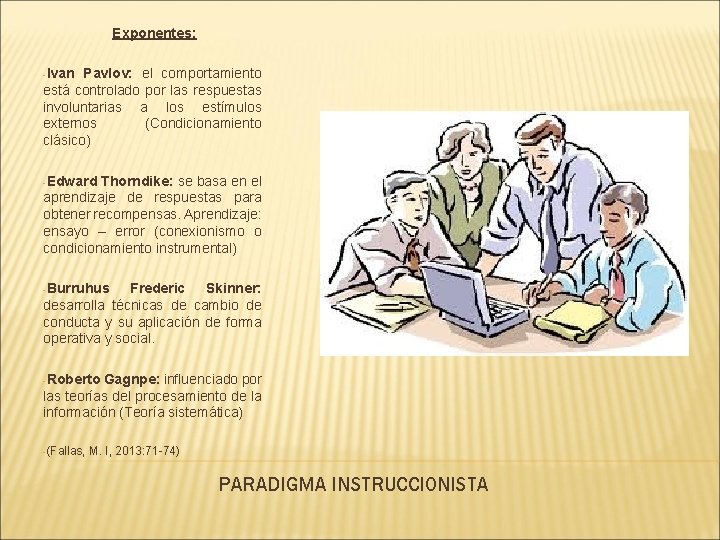 Exponentes:

-Ivan Pavlov: el comportamiento está controlado por las respuestas involuntarias a los estímulos externos (Condicionamiento clásico)

-Edward Thorndike: se basa en el aprendizaje de respuestas para obtener recompensas. Aprendizaje: ensayo – error (conexionismo o condicionamiento instrumental)

-Burruhus Frederic Skinner: desarrolla técnicas de cambio de conducta y su aplicación de forma operativa y social.

-Roberto Gagnpe: influenciado por las teorías del procesamiento de la información (Teoría sistemática)

-(Fallas, M. I, 2013:71-74)

PARADIGMA INSTRUCCIONISTA